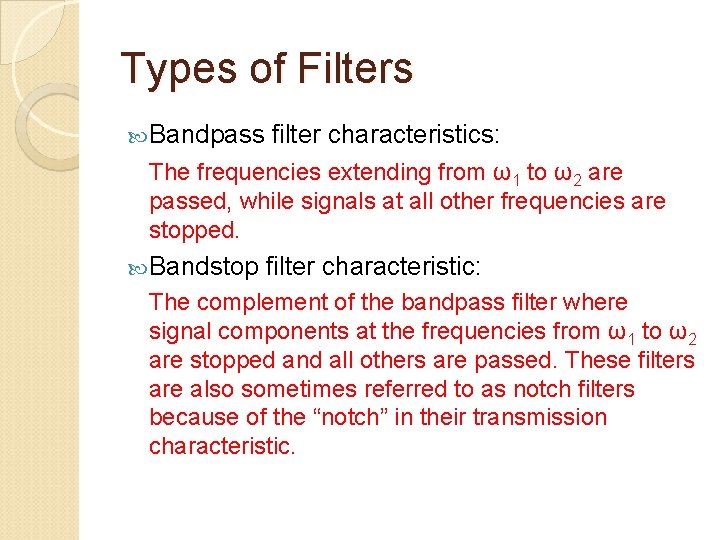 Types of Filters

Bandpass filter characteristics:

The frequencies extending from $\omega_1$ to $\omega_2$ are passed, while signals at all other frequencies are stopped.

Bandstop filter characteristic:

The complement of the bandpass filter where signal components at the frequencies from $\omega_1$ to $\omega_2$ are stopped and all others are passed. These filters are also sometimes referred to as notch filters because of the “notch” in their transmission characteristic.